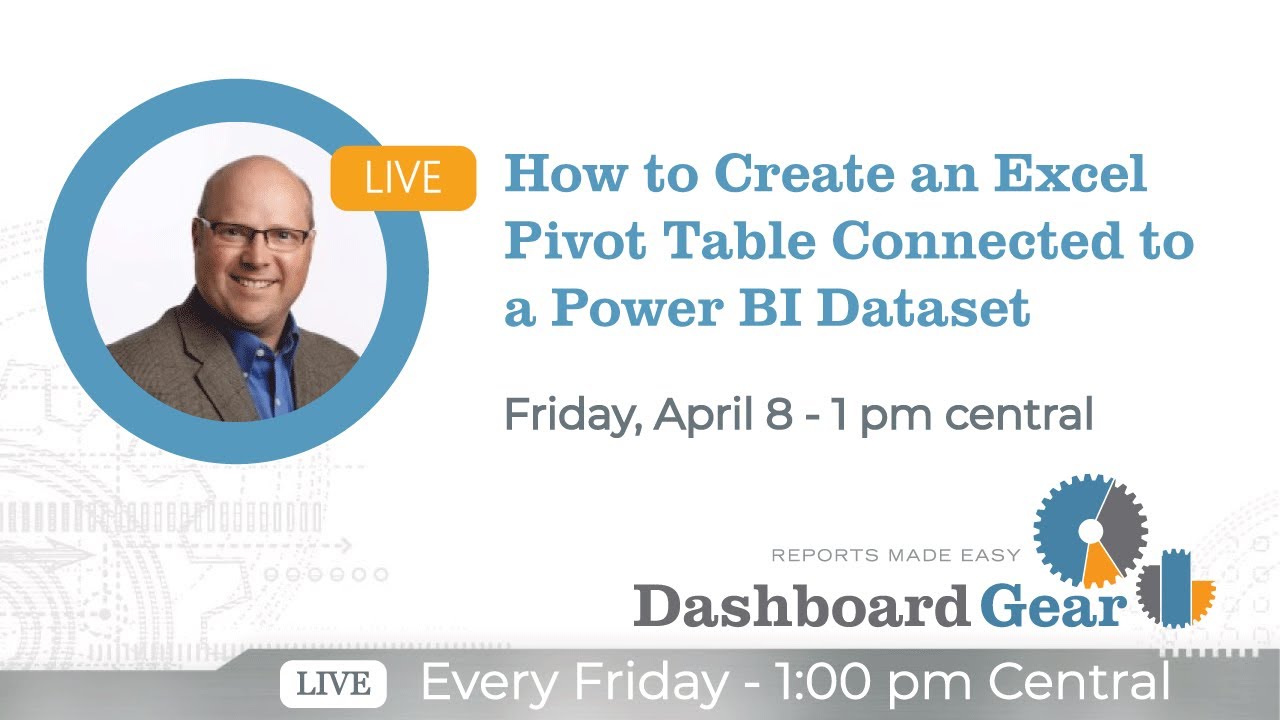 LIVE

How to Create an Excel Pivot Table Connected to a Power BI Dataset

Friday, April 8 - 1 pm central

REPORTS MADE EASY
Dashboard Gear

LIVE Every Friday - 1:00 pm Central